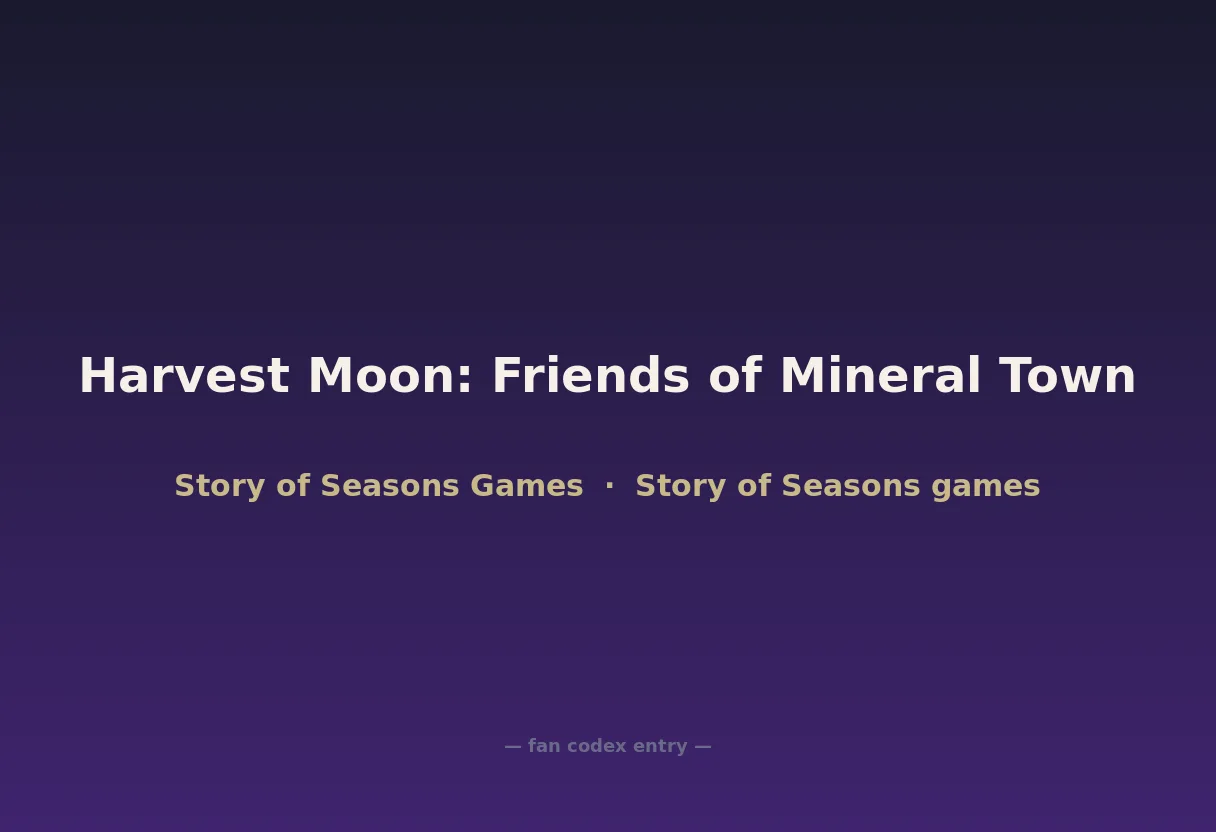 Harvest Moon: Friends of Mineral Town

Story of Seasons Games · Story of Seasons games

— fan codex entry —